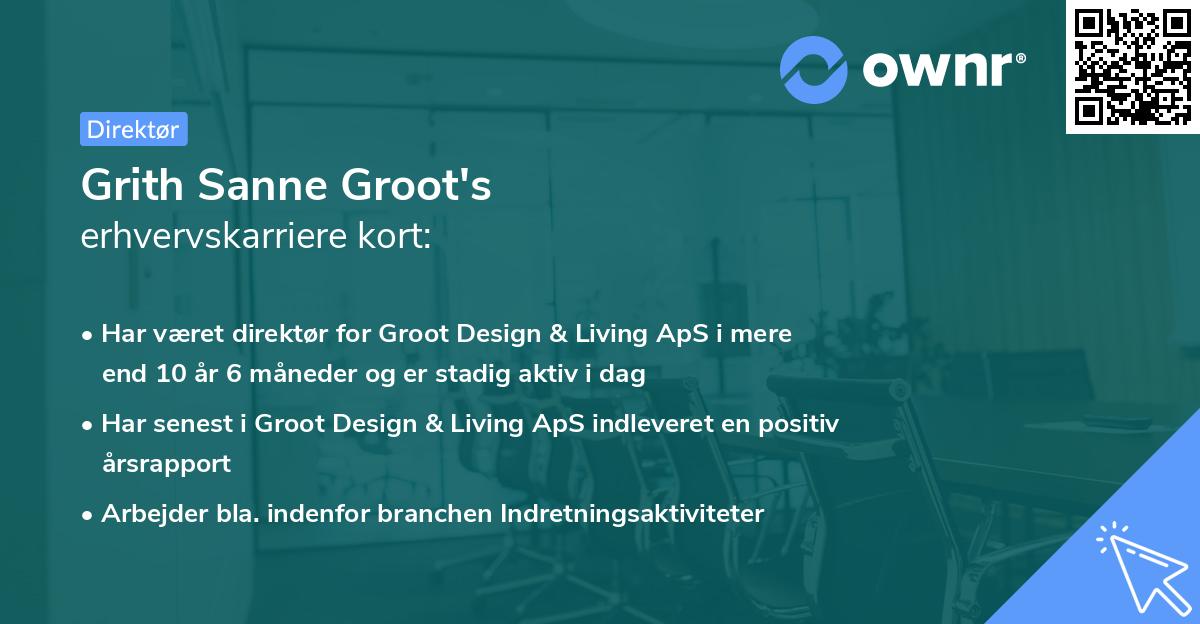 ownr®

Direktør

Grith Sanne Groot's
erhvervskarriere kort:

• Har været direktør for Groot Design & Living ApS i mere end 10 år 6 måneder og er stadig aktiv i dag

• Har senest i Groot Design & Living ApS indleveret en positiv årsrapport

• Arbejder bla. indenfor branchen Indretningsaktiviteter